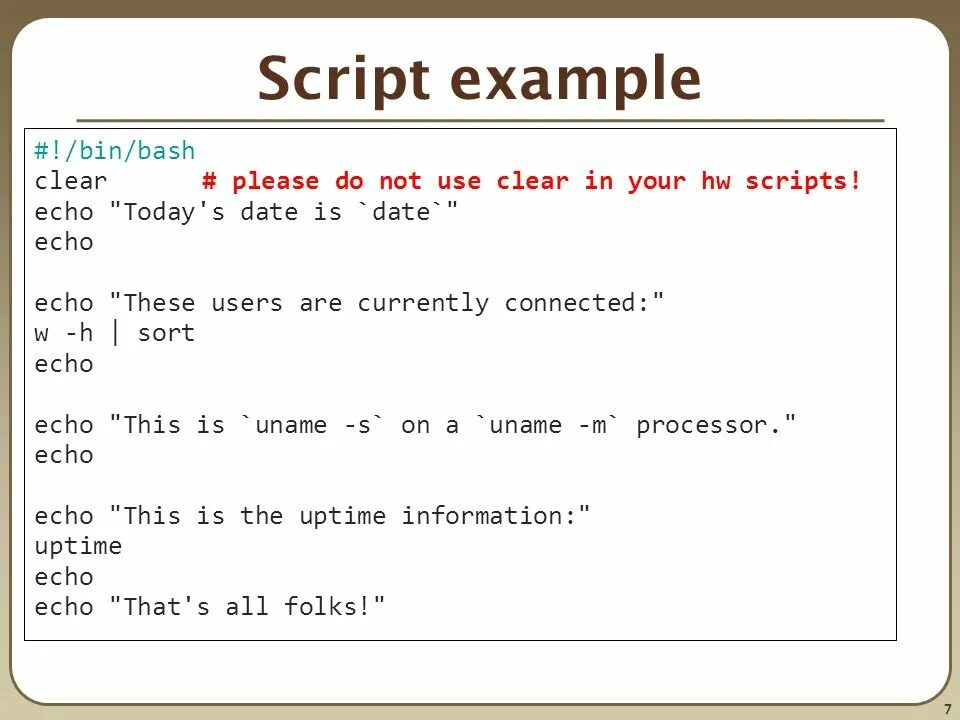 Script example

#!/bin/bash
clear # please do not use clear in your hw scripts!
echo "Today's date is `date`"
echo

echo "These users are currently connected:"
w -h | sort
echo

echo "This is `uname -s` on a `uname -m` processor."
echo

echo "This is the uptime information:"
uptime
echo
echo "That's all folks!"

7